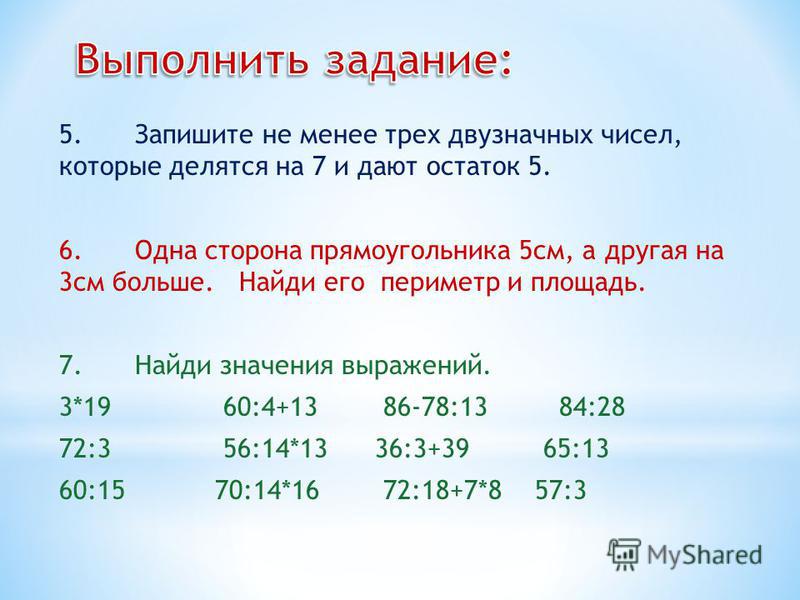 Выполнить задание:

5. Запишите не менее трех двузначных чисел, которые делятся на 7 и дают остаток 5.

6. Одна сторона прямоугольника 5см, а другая на 3см больше. Найди его периметр и площадь.

7. Найди значения выражений.

3*19 60:4+13 86-78:13 84:28

72:3 56:14*13 36:3+39 65:13

60:15 70:14*16 72:18+7*8 57:3

MyShared